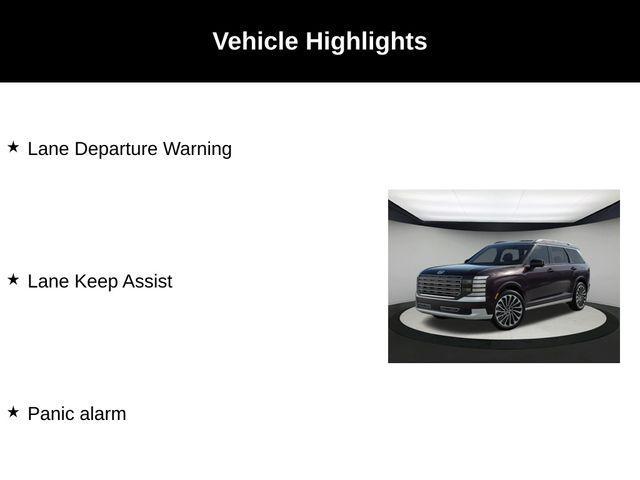 Vehicle Highlights

★ Lane Departure Warning

★ Lane Keep Assist

★ Panic alarm